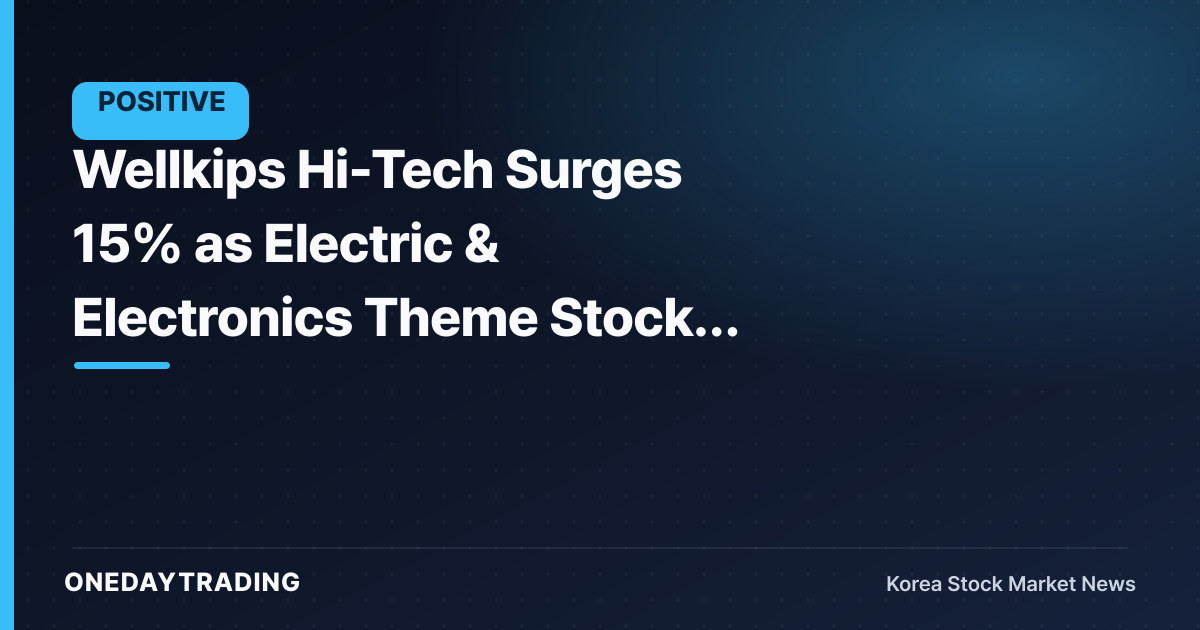 POSITIVE

Wellkips Hi-Tech Surges 15% as Electric & Electronics Theme Stock...

ONEDAYTRADING

Korea Stock Market News